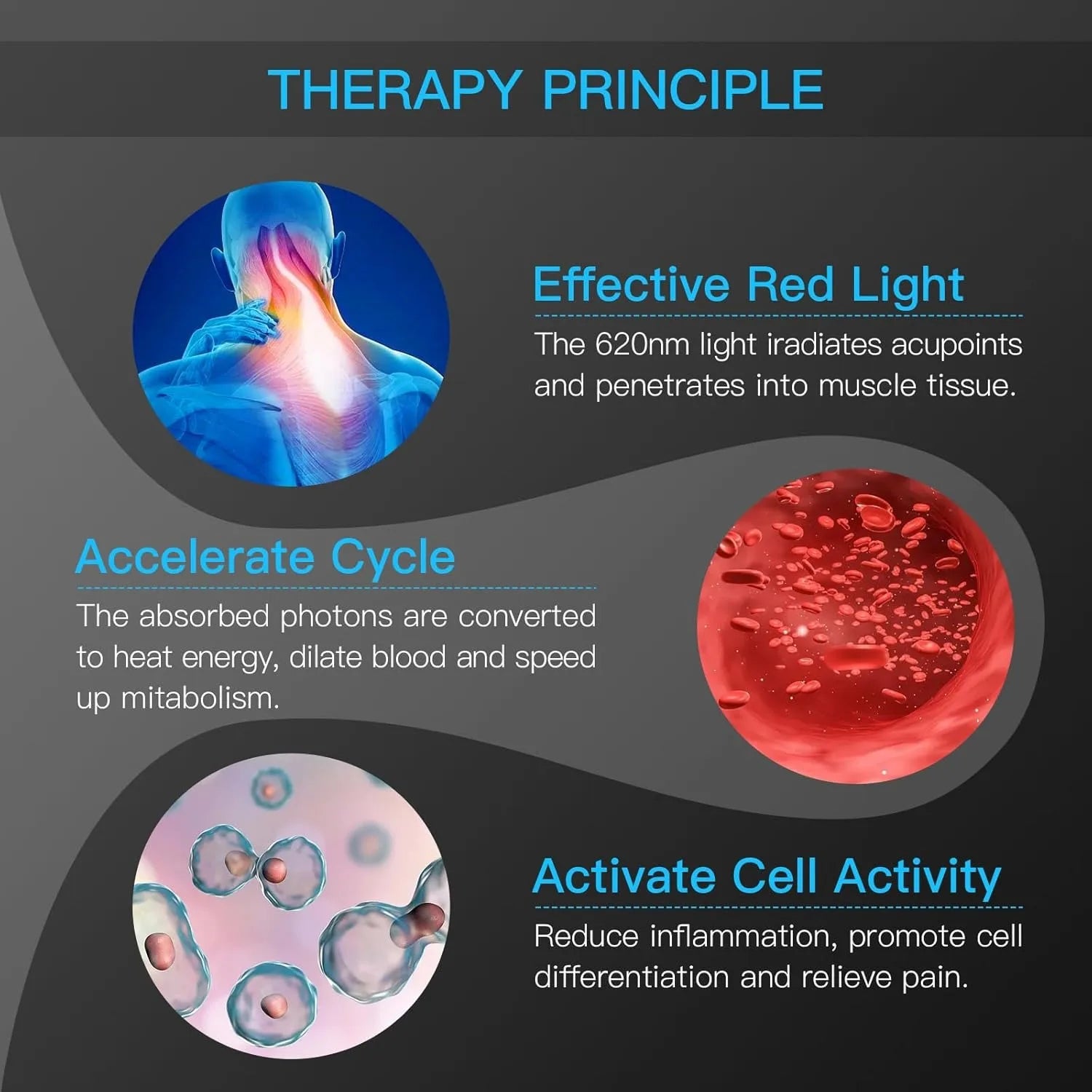 THERAPY PRINCIPLE

Effective Red Light

The 620nm light iradiates acupoints and penetrates into muscle tissue.

Accelerate Cycle

The absorbed photons are converted to heat energy, dilate blood and speed up mitabolism.

Activate Cell Activity

Reduce inflammation, promote cell differentiation and relieve pain.